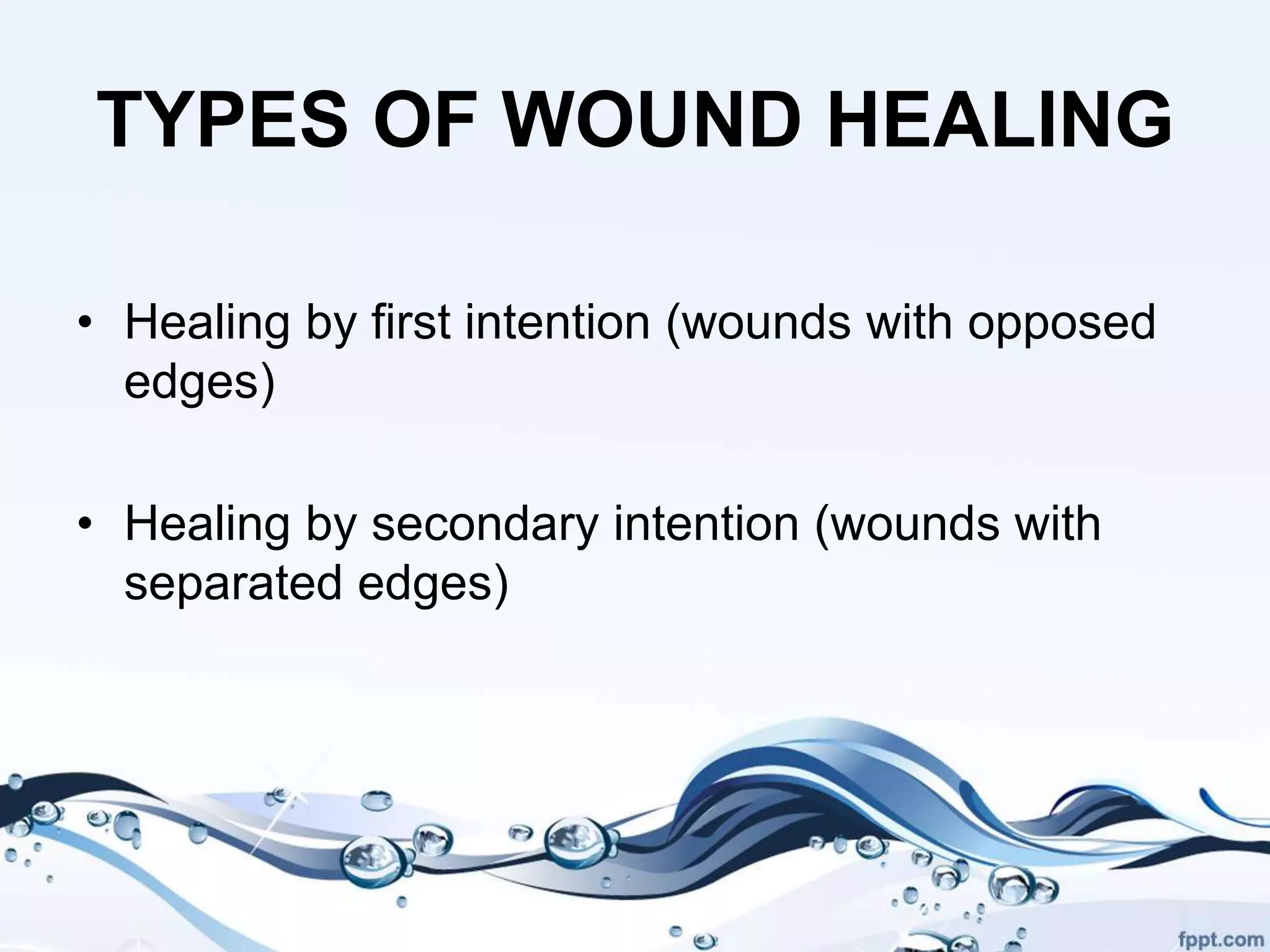 TYPES OF WOUND HEALING

• Healing by first intention (wounds with opposed edges)

• Healing by secondary intention (wounds with separated edges)

fppt.com